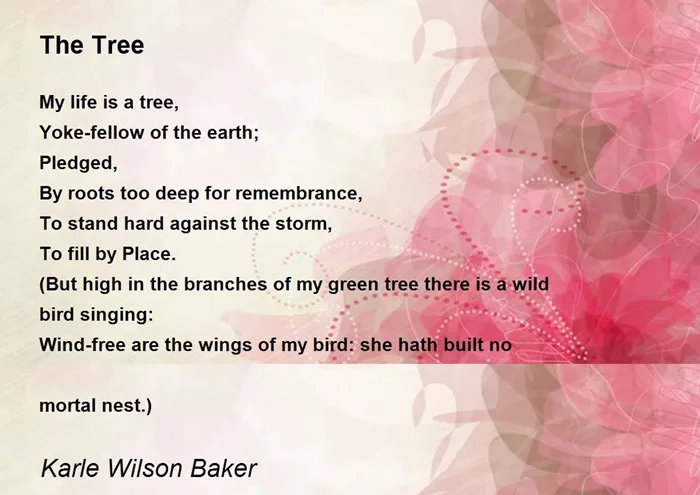 The Tree

My life is a tree,
Yoke-fellow of the earth;
Pledged,
By roots too deep for remembrance,
To stand hard against the storm,
To fill by Place.
(But high in the branches of my green tree there is a wild bird singing:
Wind-free are the wings of my bird: she hath built no

mortal nest.)

Karle Wilson Baker